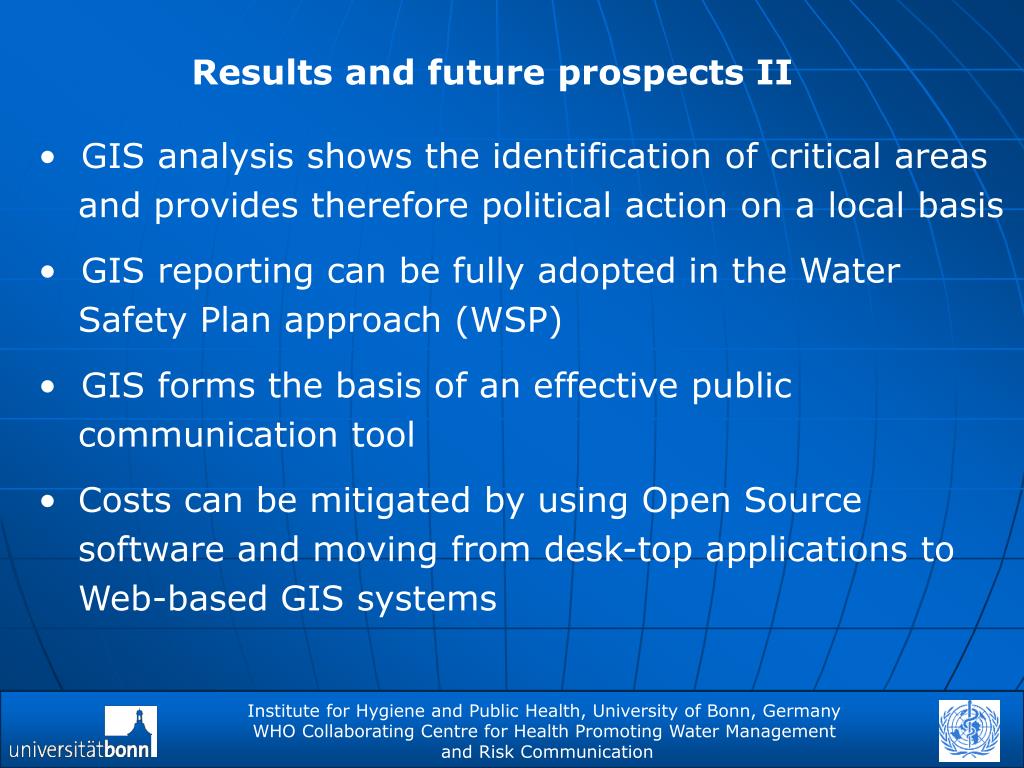 Results and future prospects II

• GIS analysis shows the identification of critical areas and provides therefore political action on a local basis

• GIS reporting can be fully adopted in the Water Safety Plan approach (WSP)

• GIS forms the basis of an effective public communication tool

• Costs can be mitigated by using Open Source software and moving from desk-top applications to Web-based GIS systems

universitätbonn

Institute for Hygiene and Public Health, University of Bonn, Germany
WHO Collaborating Centre for Health Promoting Water Management and Risk Communication